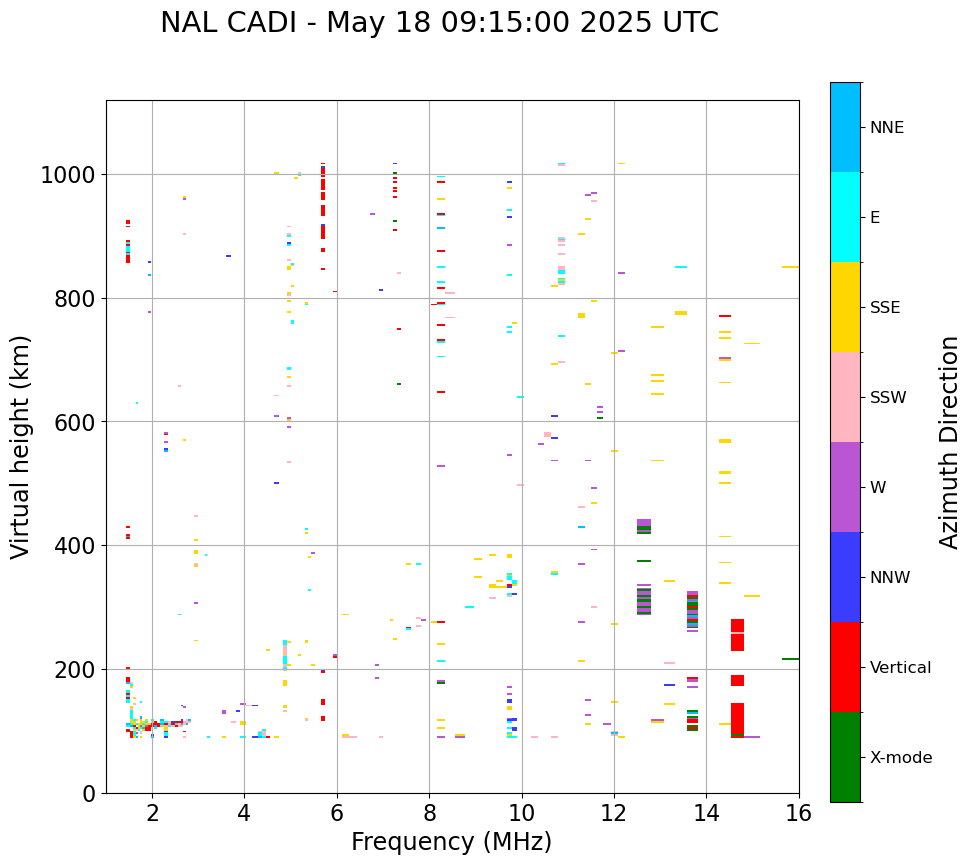 NAL CADI - May 18 09:15:00 2025 UTC

Virtual height (km)

1000
800
600
400
200
0

2
4
6
8
10
12
14
16

Frequency (MHz)

NNE
E
SSE
SSW
W
NNW
Vertical
X-mode

Azimuth Direction